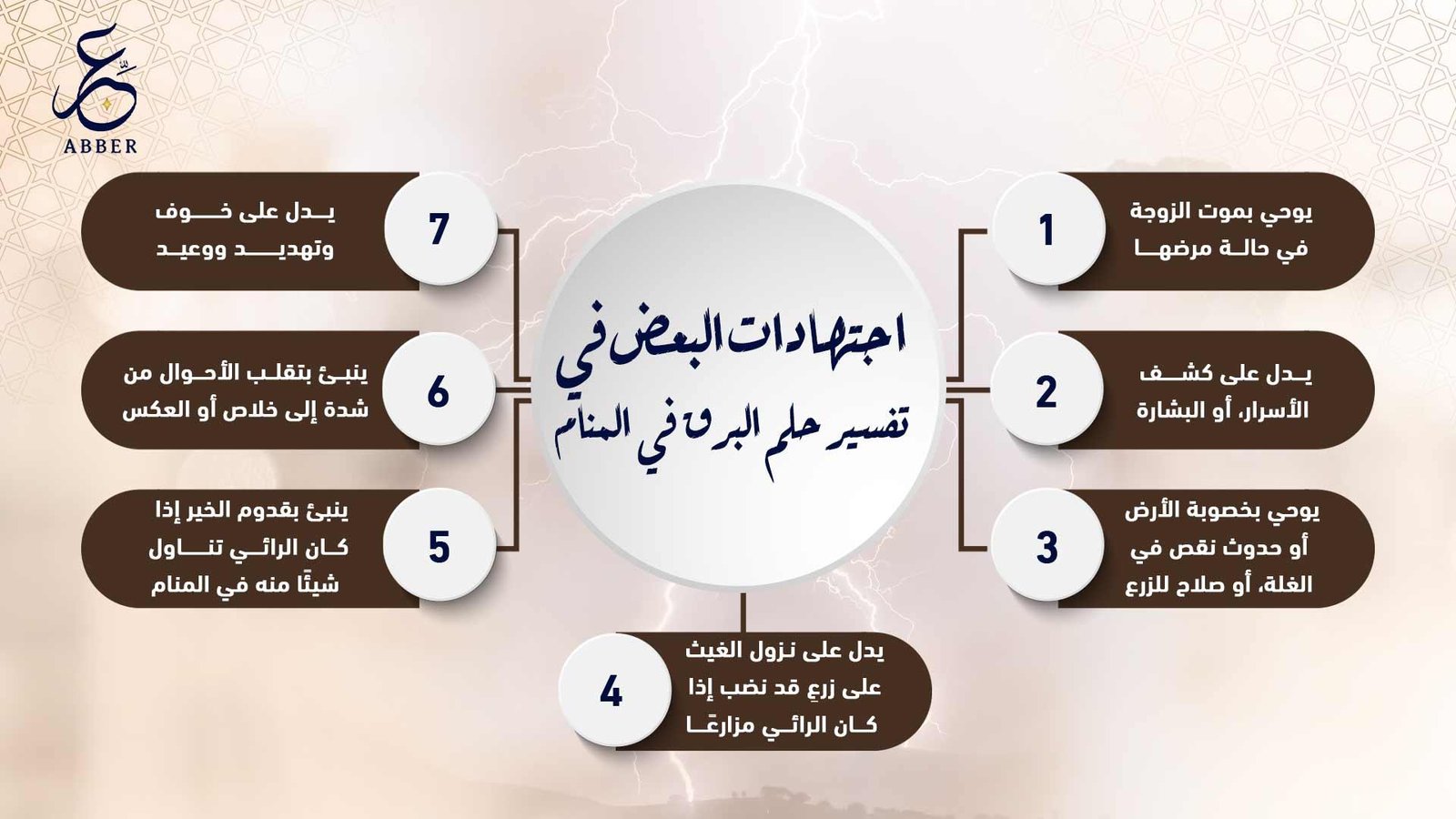 عبّر
ABBER

اجتهادات البعض في تفسير حلم البرق في المنام

1
يوحي بموت الزوجة في حالة مرضها

2
يدل على كشف الأسرار، أو البشارة

3
يوحي بخصوبة الأرض أو حدوث نقص في الغلة، أو صلاح للزرع

4
يدل على نزول الغيث على زرع قد نضب إذا كان الرائي مزارعًا

5
ينبئ بقدوم الخير إذا كان الرائي تناول شيئًا منه في المنام

6
ينبئ بتقلب الأحوال من شدة إلى خلاص أو العكس

7
يدل على خوف وتهديد ووعيد